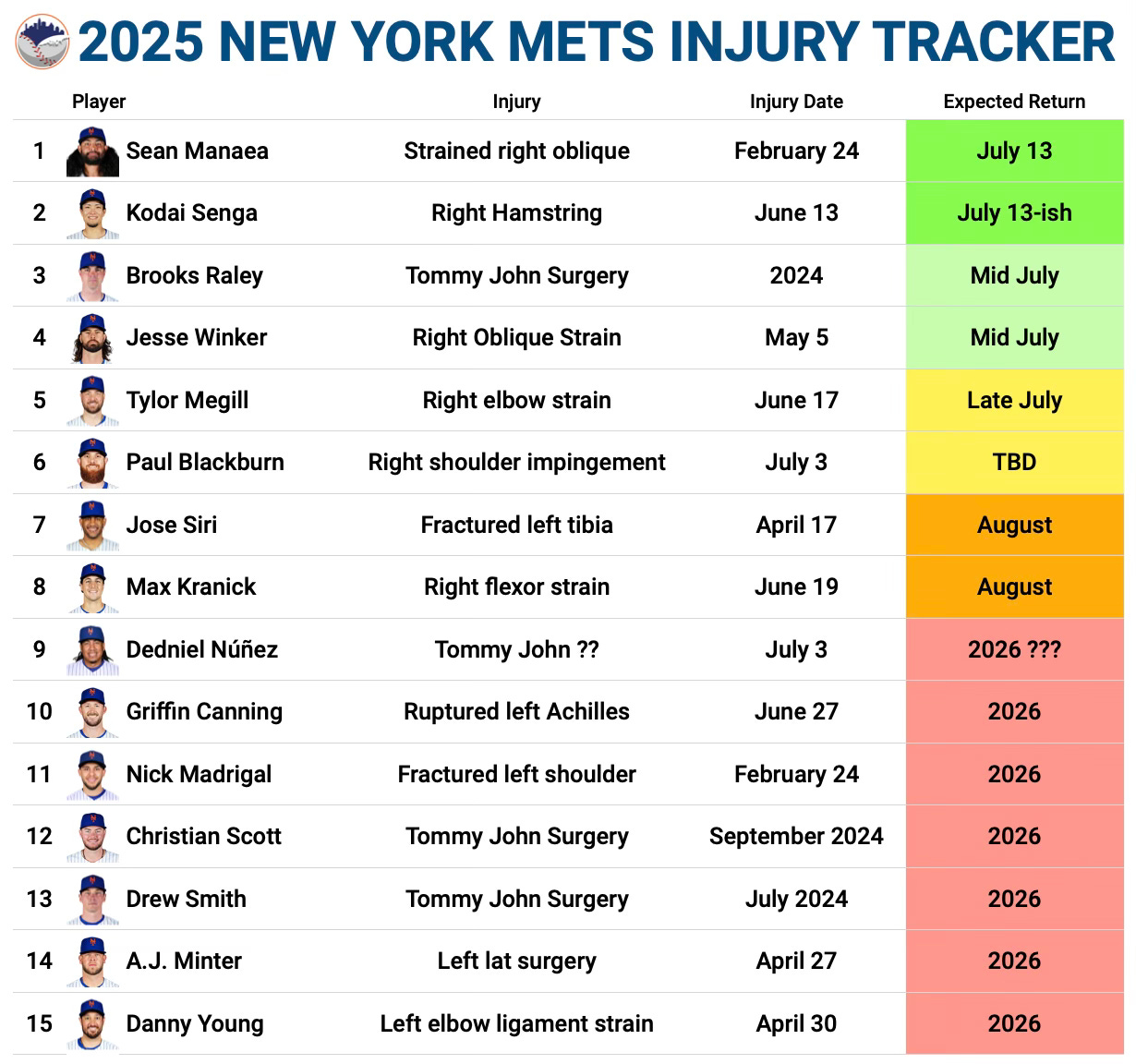 2025 NEW YORK METS INJURY TRACKER

| | Player | Injury | Injury Date | Expected Return |
|---|---|---|---|---|
| 1 | Sean Manaea | Strained right oblique | February 24 | July 13 |
| 2 | Kodai Senga | Right Hamstring | June 13 | July 13-ish |
| 3 | Brooks Raley | Tommy John Surgery | 2024 | Mid July |
| 4 | Jesse Winker | Right Oblique Strain | May 5 | Mid July |
| 5 | Tylor Megill | Right elbow strain | June 17 | Late July |
| 6 | Paul Blackburn | Right shoulder impingement | July 3 | TBD |
| 7 | Jose Siri | Fractured left tibia | April 17 | August |
| 8 | Max Kranick | Right flexor strain | June 19 | August |
| 9 | Dedniel Núñez | Tommy John ?? | July 3 | 2026 ??? |
| 10 | Griffin Canning | Ruptured left Achilles | June 27 | 2026 |
| 11 | Nick Madrigal | Fractured left shoulder | February 24 | 2026 |
| 12 | Christian Scott | Tommy John Surgery | September 2024 | 2026 |
| 13 | Drew Smith | Tommy John Surgery | July 2024 | 2026 |
| 14 | A.J. Minter | Left lat surgery | April 27 | 2026 |
| 15 | Danny Young | Left elbow ligament strain | April 30 | 2026 |